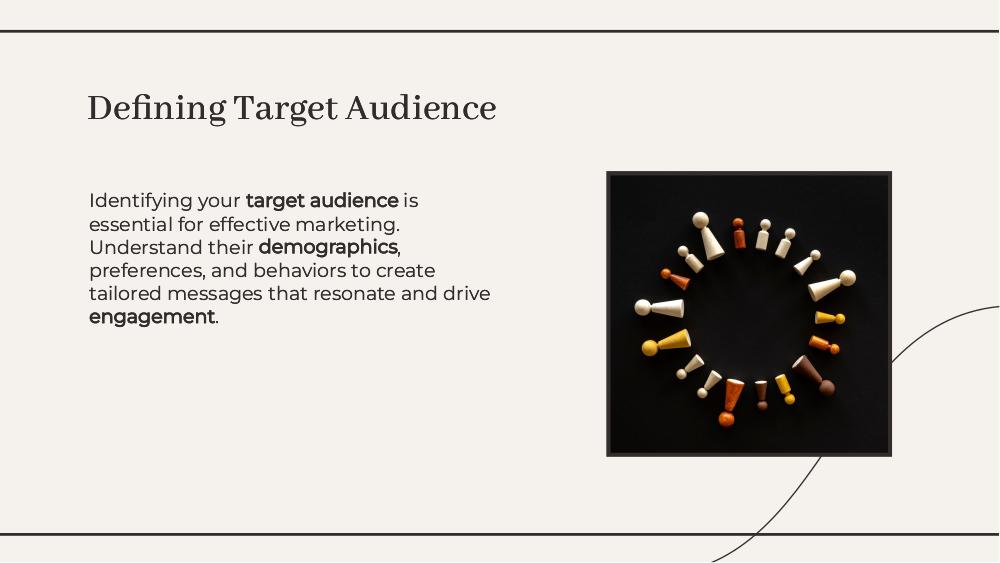 Defining Target Audience

Identifying your target audience is essential for effective marketing. Understand their demographics, preferences, and behaviors to create tailored messages that resonate and drive engagement.